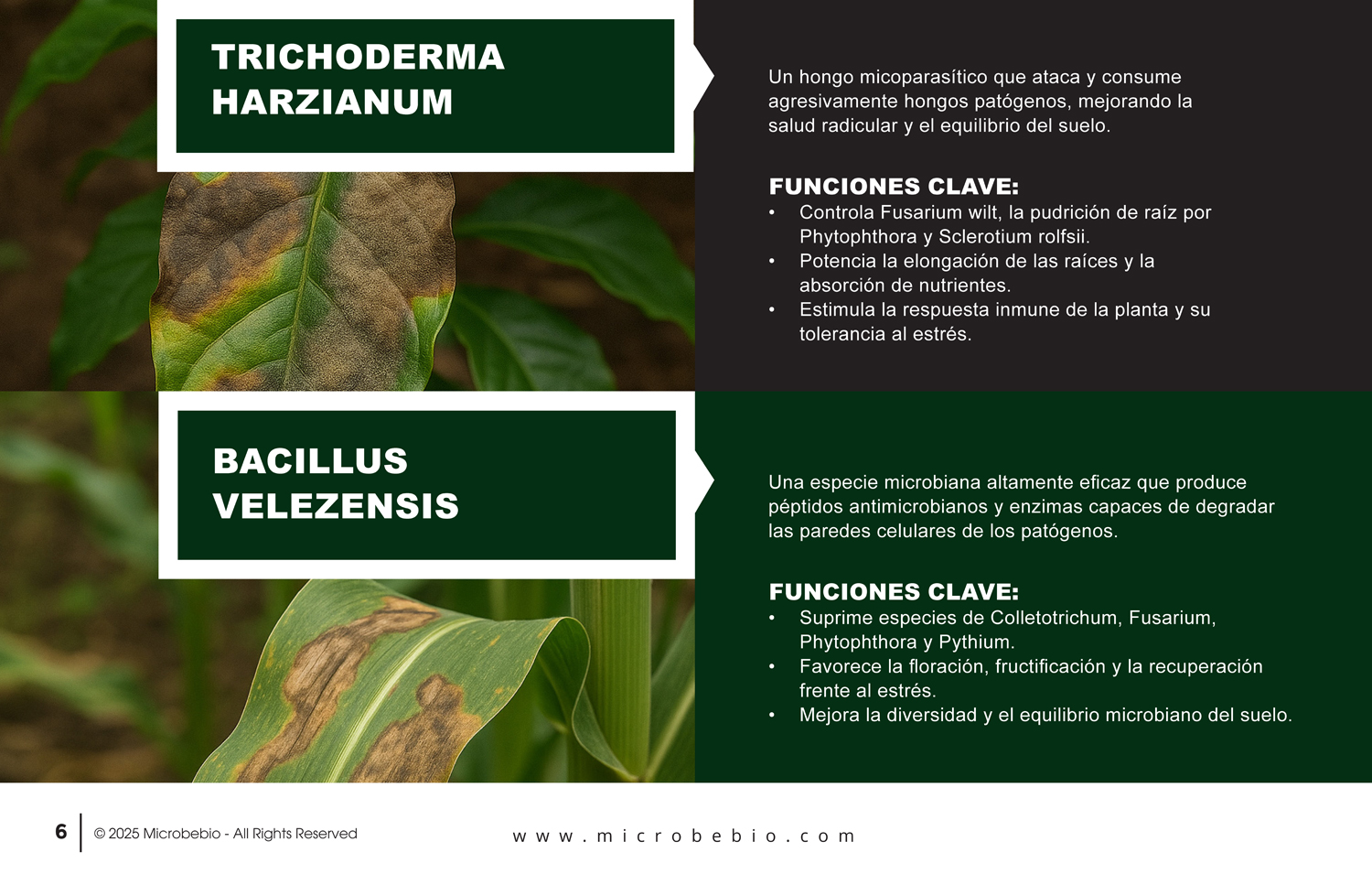 TRICHODERMA HARZIANUM

Un hongo micoparasítico que ataca y consume agresivamente hongos patógenos, mejorando la salud radicular y el equilibrio del suelo.

FUNCIONES CLAVE:
• Controla Fusarium wilt, la pudrición de raíz por Phytophthora y Sclerotium rolfsii.
• Potencia la elongación de las raíces y la absorción de nutrientes.
• Estimula la respuesta inmune de la planta y su tolerancia al estrés.

BACILLUS VELEZENSIS

Una especie microbiana altamente eficaz que produce péptidos antimicrobianos y enzimas capaces de degradar las paredes celulares de los patógenos.

FUNCIONES CLAVE:
• Suprime especies de Colletotrichum, Fusarium, Phytophthora y Pythium.
• Favorece la floración, fructificación y la recuperación frente al estrés.
• Mejora la diversidad y el equilibrio microbiano del suelo.

6 © 2025 Microbebio - All Rights Reserved

www.microbebio.com